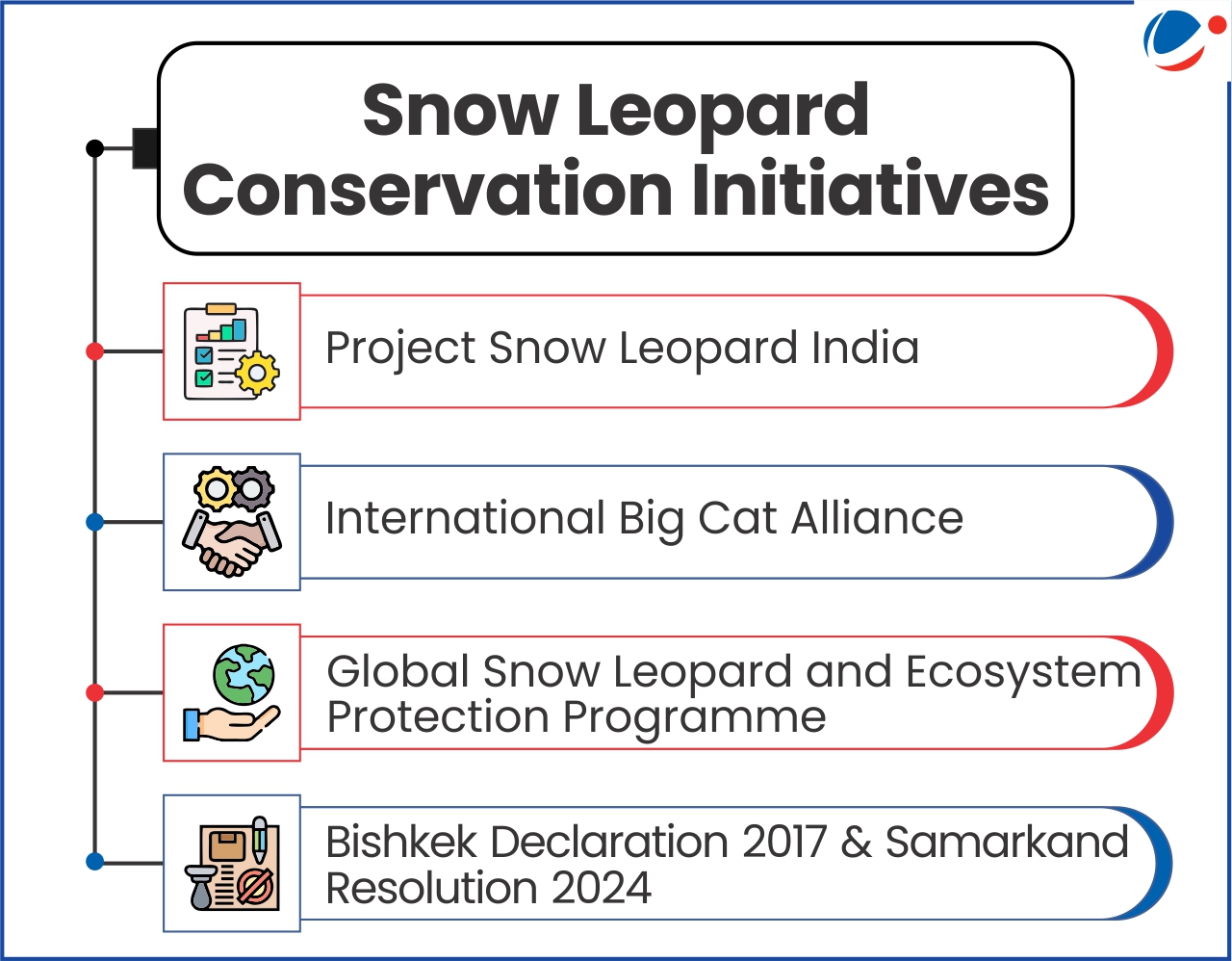 Snow Leopard Conservation Initiatives

Project Snow Leopard India

International Big Cat Alliance

Global Snow Leopard and Ecosystem Protection Programme

Bishkek Declaration 2017 & Samarkand Resolution 2024